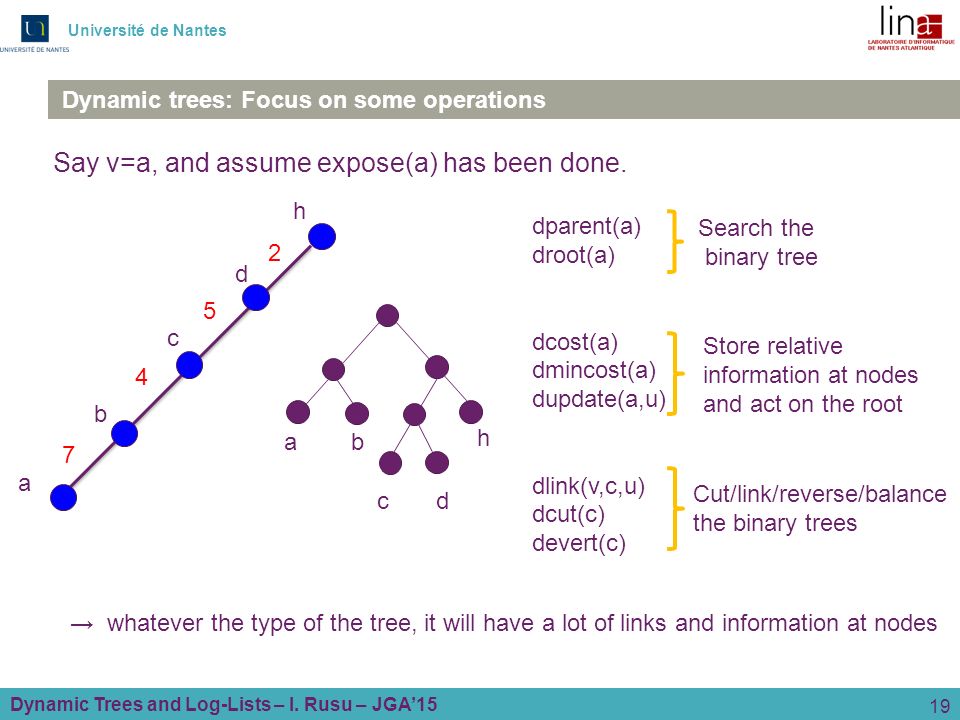 UNIVERSITÉ DE NANTES

Université de Nantes

lina
LABORATOIRE D'INFORMATIQUE DE NANTES ATLANTIQUE

Dynamic trees: Focus on some operations

Say v=a, and assume expose(a) has been done.

h
2
d
5
c
4
b
7
a

a b h
c d

dparent(a)
droot(a)

Search the binary tree

dcost(a)
dmincost(a)
dupdate(a,u)

Store relative information at nodes and act on the root

dlink(v,c,u)
dcut(c)
devert(c)

Cut/link/reverse/balance the binary trees

→ whatever the type of the tree, it will have a lot of links and information at nodes

Dynamic Trees and Log-Lists – I. Rusu – JGA'15

19